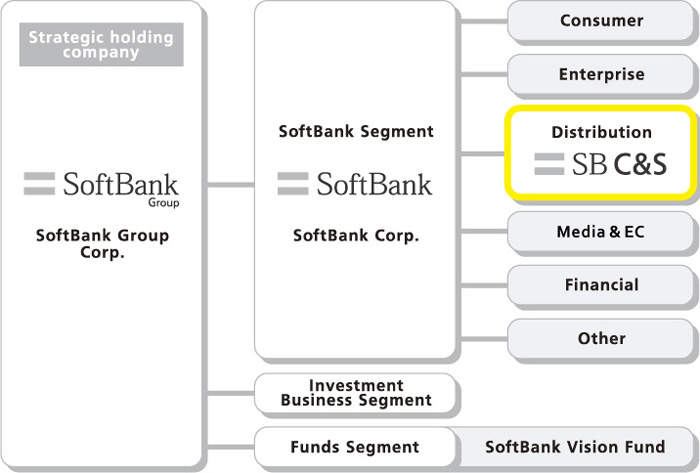 Strategic holding company

SoftBank Group

SoftBank Group Corp.

SoftBank Segment

SoftBank

SoftBank Corp.

Consumer

Enterprise

Distribution

SB C&S

Media & EC

Financial

Other

Investment Business Segment

Funds Segment

SoftBank Vision Fund